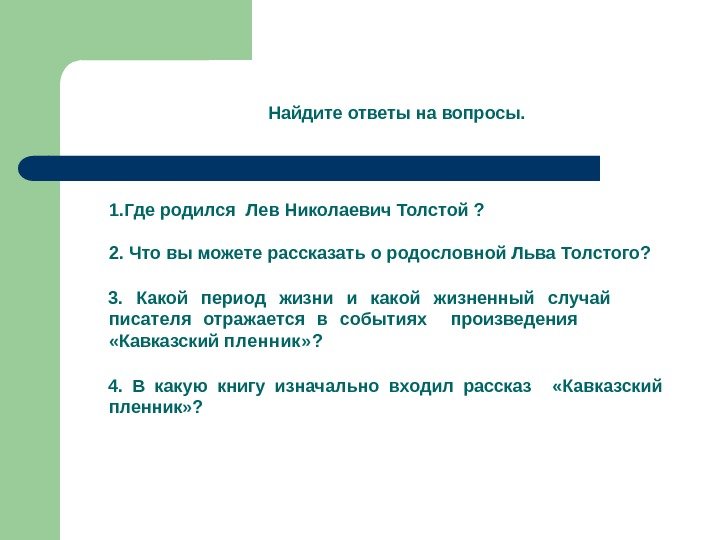 Найдите ответы на вопросы.

1.Где родился Лев Николаевич Толстой ?

2. Что вы можете рассказать о родословной Льва Толстого?

3. Какой период жизни и какой жизненный случай писателя отражается в событиях произведения «Кавказский пленник»?

4. В какую книгу изначально входил рассказ «Кавказский пленник»?